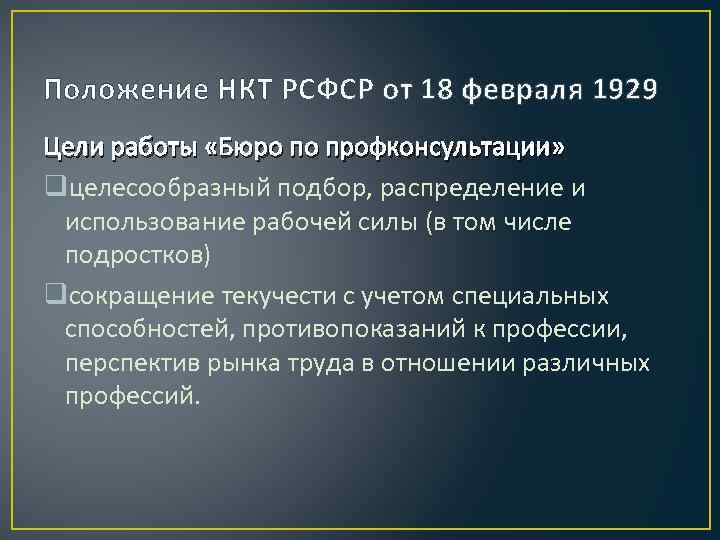 Положение НКТ РСФСР от 18 февраля 1929

Цели работы «Бюро по профконсультации»

❑целесообразный подбор, распределение и использование рабочей силы (в том числе подростков)

❑сокращение текучести с учетом специальных способностей, противопоказаний к профессии, перспектив рынка труда в отношении различных профессий.